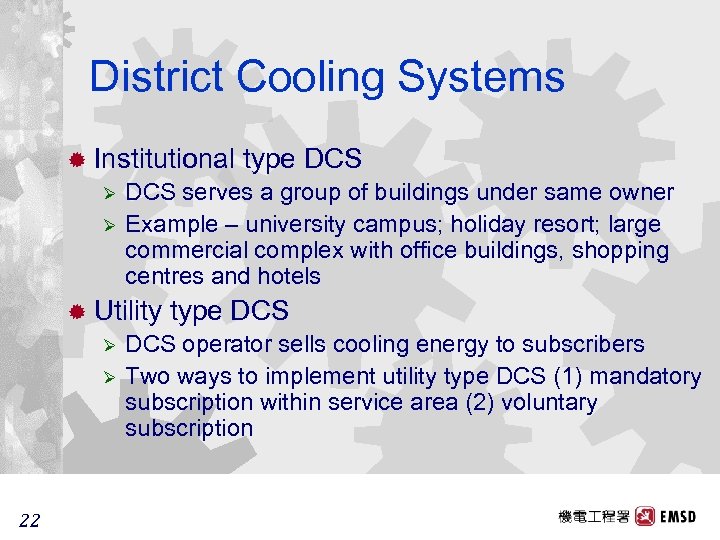 District Cooling Systems

Institutional type DCS

DCS serves a group of buildings under same owner

Example – university campus; holiday resort; large commercial complex with office buildings, shopping centres and hotels

Utility type DCS

DCS operator sells cooling energy to subscribers

Two ways to implement utility type DCS (1) mandatory subscription within service area (2) voluntary subscription

22

機電工程署 EMSD